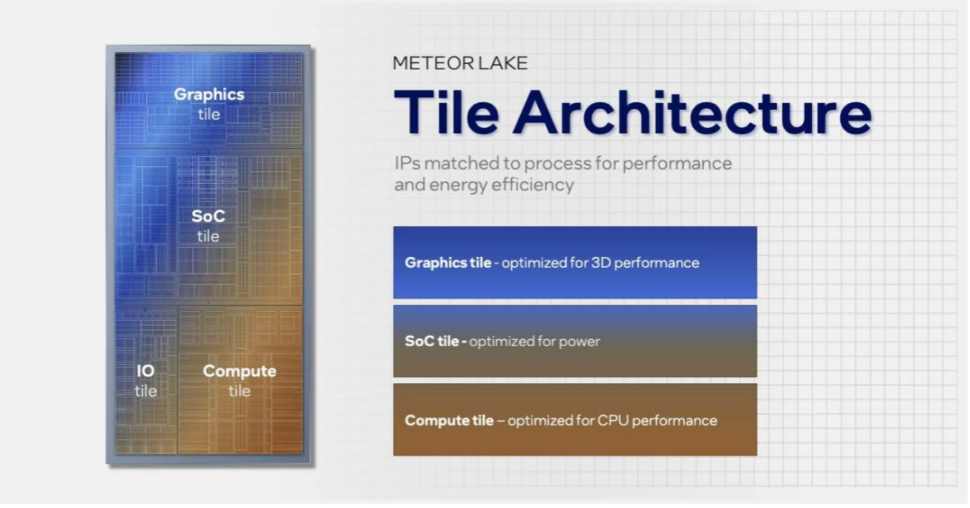 Graphics
tile

SoC
tile

IO
tile

Compute
tile

METEOR LAKE

Tile Architecture

IPs matched to process for performance and energy efficiency

Graphics tile - optimized for 3D performance

SoC tile - optimized for power

Compute tile – optimized for CPU performance